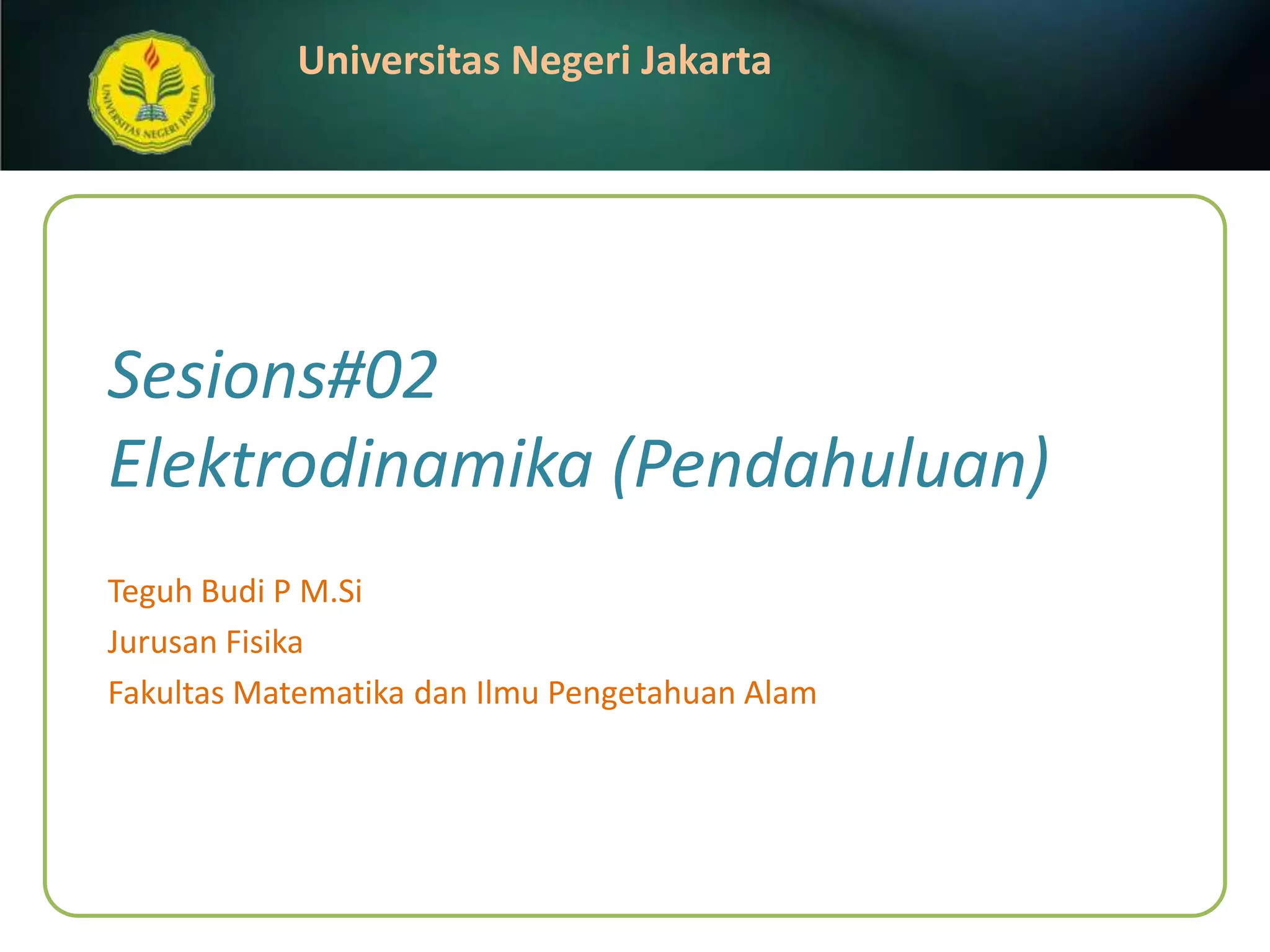 UNIVERSITAS NEGERI JAKARTA

Universitas Negeri Jakarta

Sesions#02
Elektrodinamika (Pendahuluan)

Teguh Budi P M.Si
Jurusan Fisika
Fakultas Matematika dan Ilmu Pengetahuan Alam